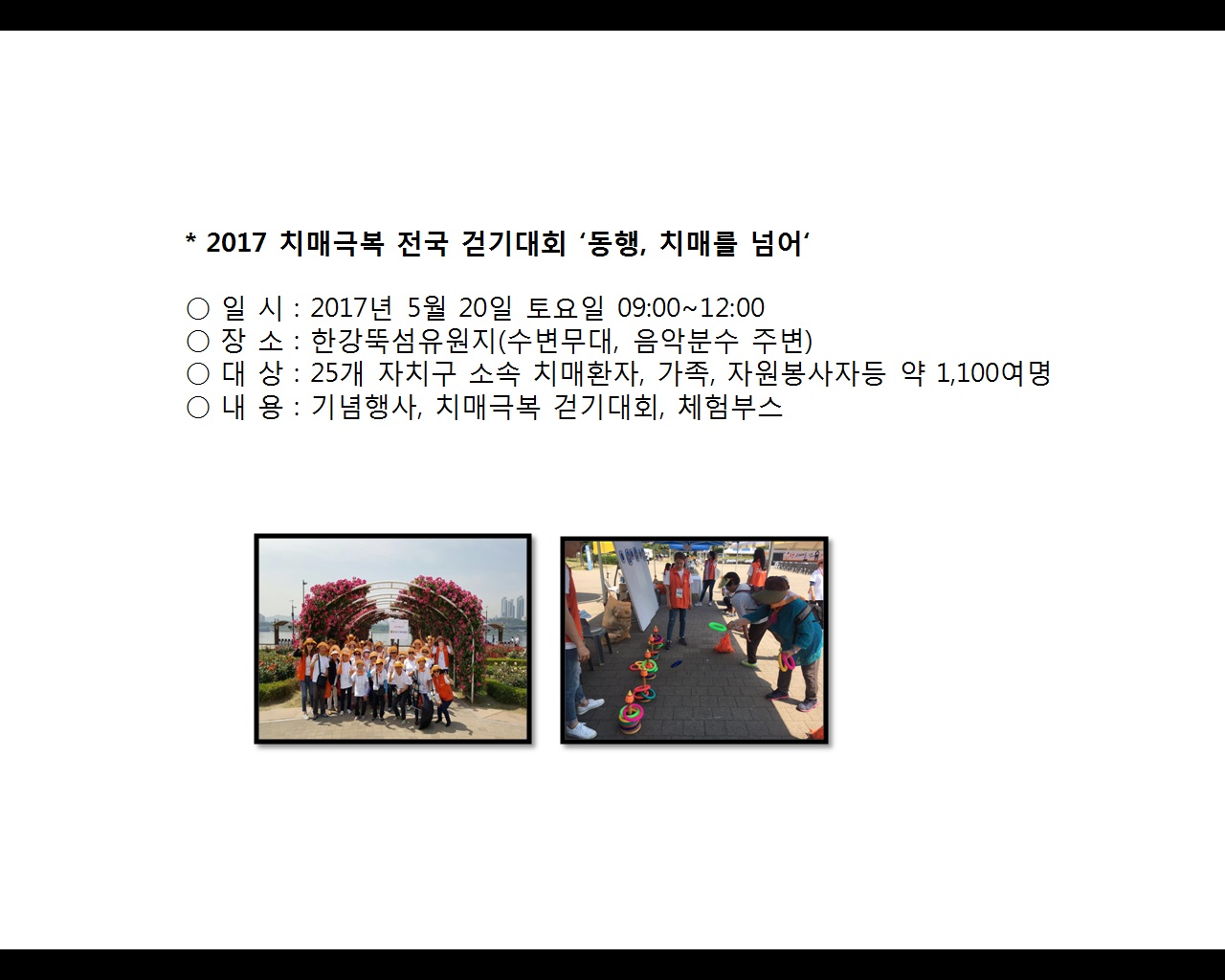 * 2017 치매극복 전국 걷기대회 ‘동행, 치매를 넘어‘

○ 일 시 : 2017년 5월 20일 토요일 09:00~12:00
○ 장 소 : 한강뚝섬유원지(수변무대, 음악분수 주변)
○ 대 상 : 25개 자치구 소속 치매환자, 가족, 자원봉사자등 약 1,100여명
○ 내 용 : 기념행사, 치매극복 걷기대회, 체험부스